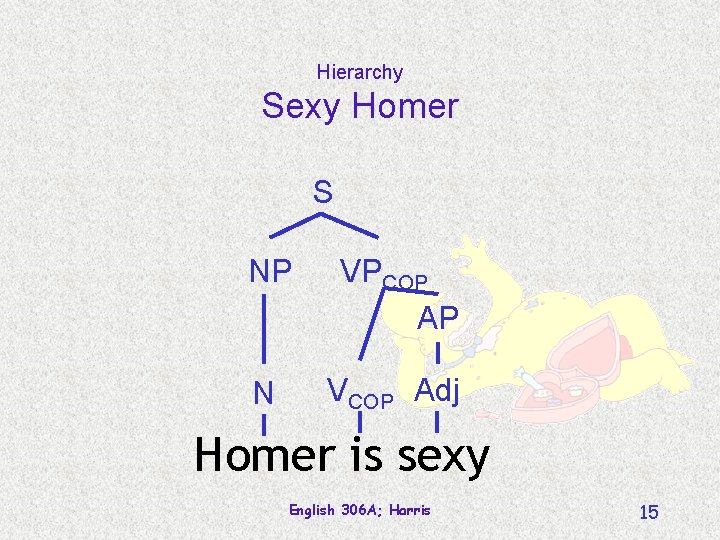 Hierarchy
Sexy Homer

S

NP $VP_{COP}$

AP

N $V_{COP}$ Adj

Homer is sexy

English 306A; Harris

15